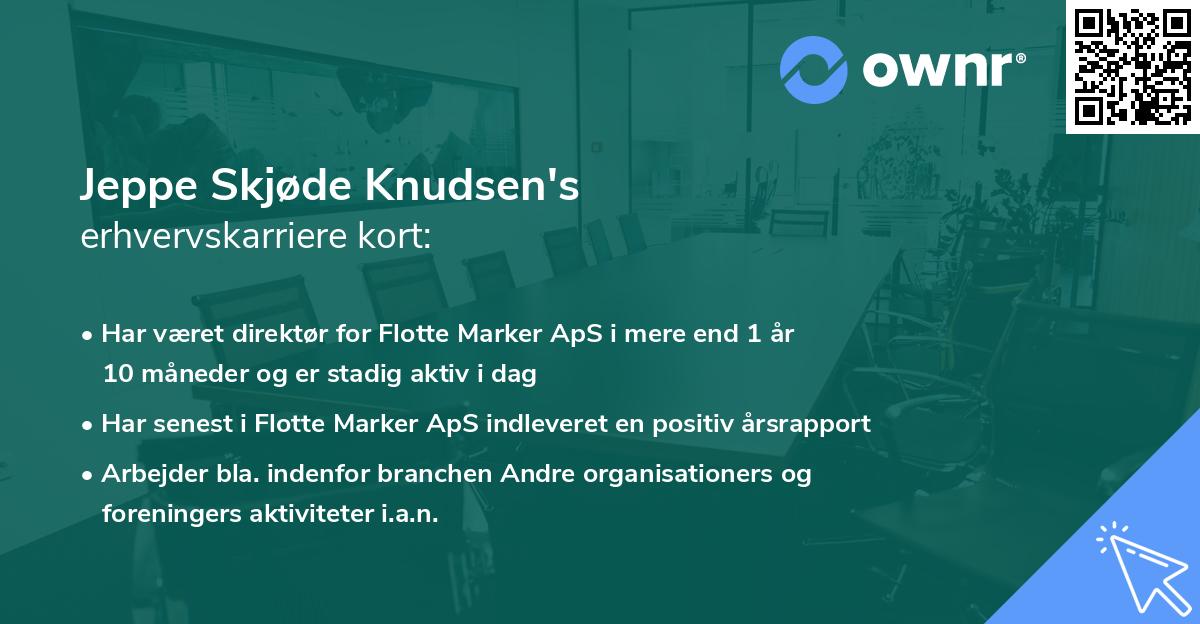 ownr®

Jeppe Skjøde Knudsen's
erhvervskarriere kort:

• Har været direktør for Flotte Marker ApS i mere end 1 år 10 måneder og er stadig aktiv i dag

• Har senest i Flotte Marker ApS indleveret en positiv årsrapport

• Arbejder bla. indenfor branchen Andre organisationers og foreningers aktiviteter i.a.n.